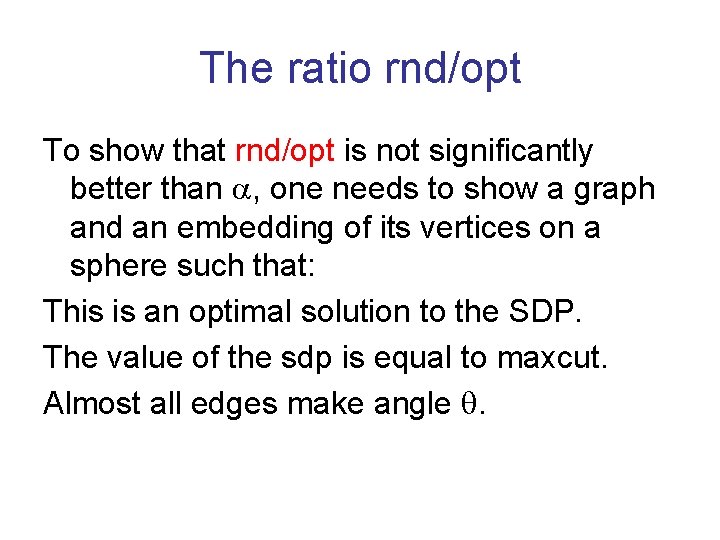 The ratio rnd/opt

To show that rnd/opt is not significantly better than $\alpha$, one needs to show a graph and an embedding of its vertices on a sphere such that:

This is an optimal solution to the SDP.

The value of the sdp is equal to maxcut.

Almost all edges make angle $\theta$.